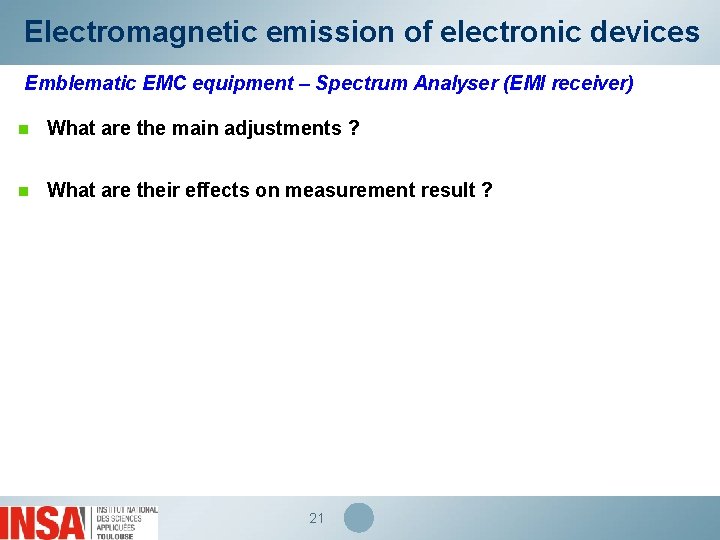 Electromagnetic emission of electronic devices

Emblematic EMC equipment – Spectrum Analyser (EMI receiver)

What are the main adjustments ?

What are their effects on measurement result ?

INSA INSTITUT NATIONAL DES SCIENCES APPLIQUÉES TOULOUSE

21